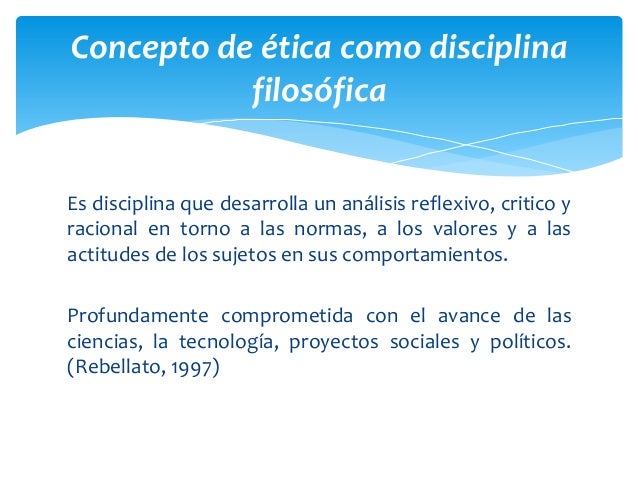 Concepto de ética como disciplina filosófica

Es disciplina que desarrolla un análisis reflexivo, critico y racional en torno a las normas, a los valores y a las actitudes de los sujetos en sus comportamientos.

Profundamente comprometida con el avance de las ciencias, la tecnología, proyectos sociales y políticos. (Rebellato, 1997)